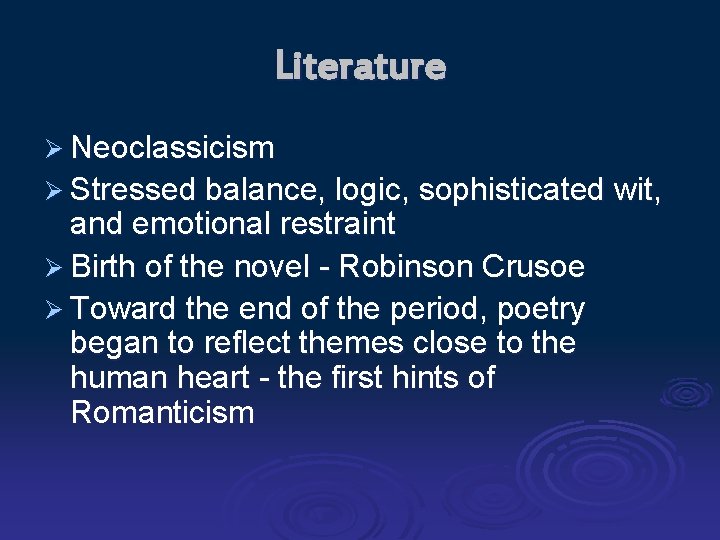 Literature

➢ Neoclassicism

➢ Stressed balance, logic, sophisticated wit, and emotional restraint

➢ Birth of the novel - Robinson Crusoe

➢ Toward the end of the period, poetry began to reflect themes close to the human heart - the first hints of Romanticism